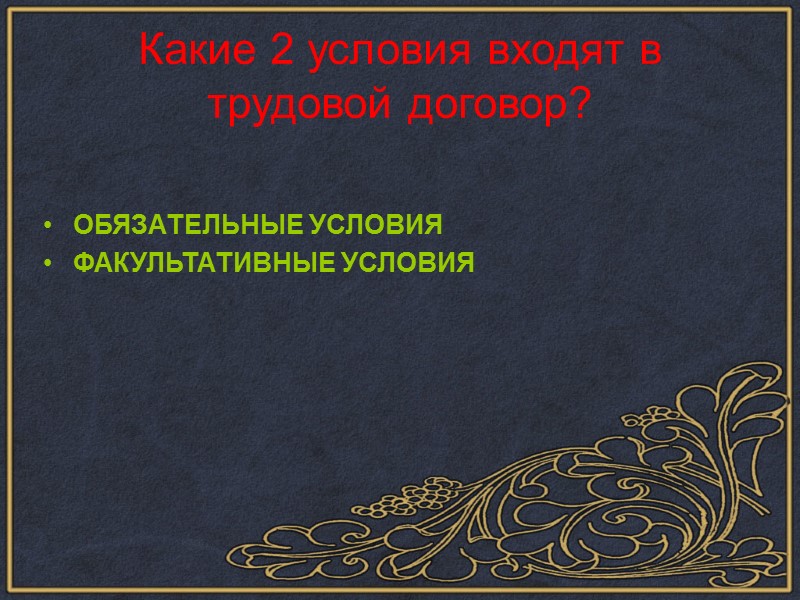 Какие 2 условия входят в трудовой договор?

• ОБЯЗАТЕЛЬНЫЕ УСЛОВИЯ
• ФАКУЛЬТАТИВНЫЕ УСЛОВИЯ